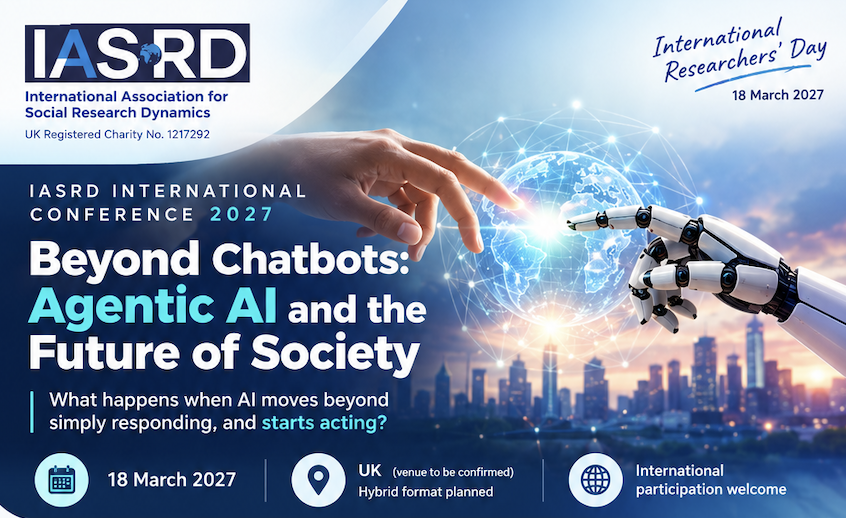 IASRD

International Association for Social Research Dynamics

UK Registered Charity No. 1217292

International Researchers' Day

18 March 2027

IASRD INTERNATIONAL CONFERENCE 2027

Beyond Chatbots: Agentic AI and the Future of Society

What happens when AI moves beyond simply responding, and starts acting?

18 March 2027

UK (venue to be confirmed)
Hybrid format planned

International participation welcome